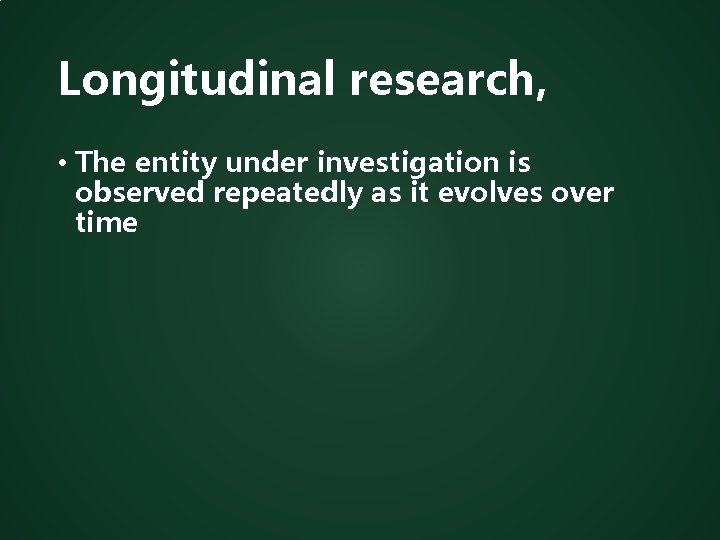 Longitudinal research,

• The entity under investigation is observed repeatedly as it evolves over time